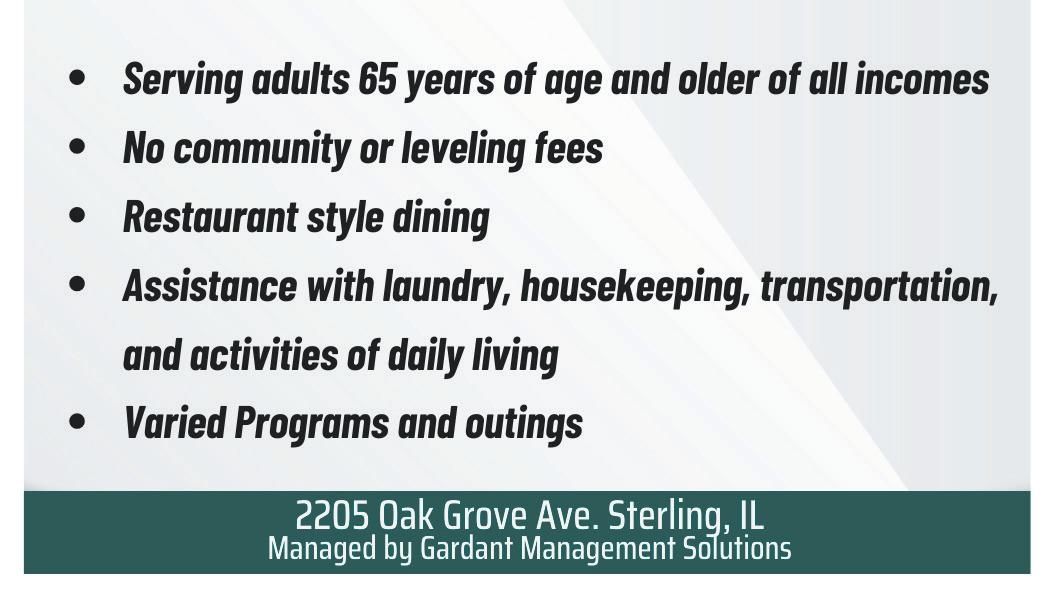 • Serving adults 65 years of age and older of all incomes
• No community or leveling fees
• Restaurant style dining
• Assistance with laundry, housekeeping, transportation, and activities of daily living
• Varied Programs and outings

2205 Oak Grove Ave. Sterling, IL
Managed by Gardant Management Solutions